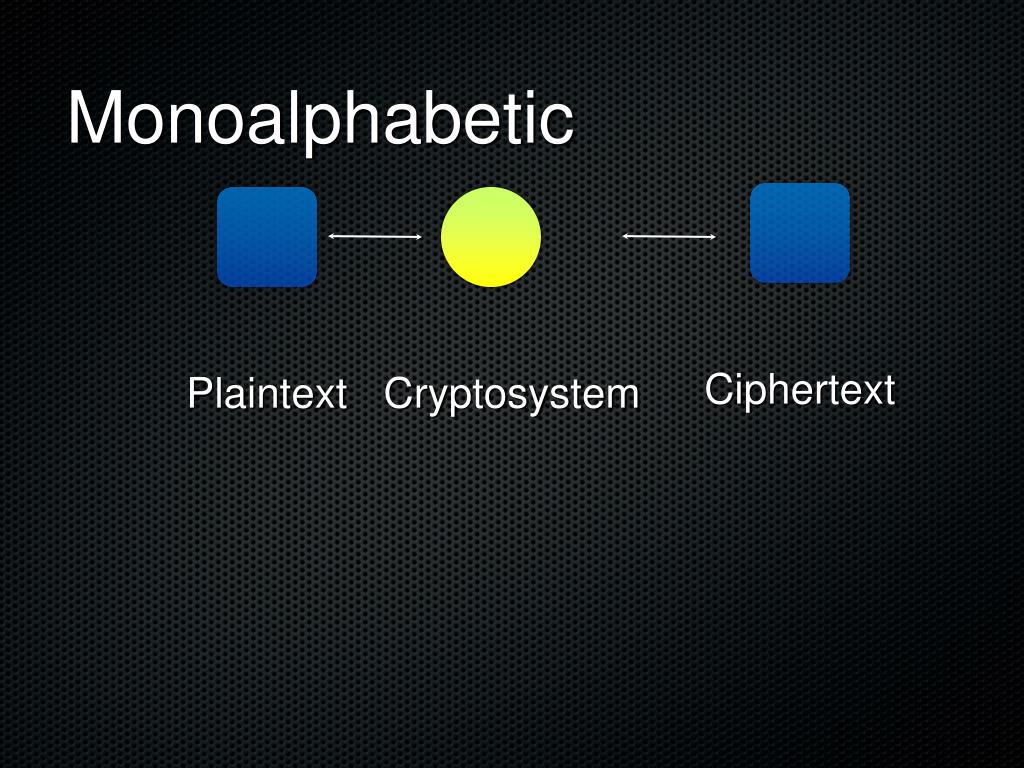 Monoalphabetic

Plaintext Cryptosystem Ciphertext